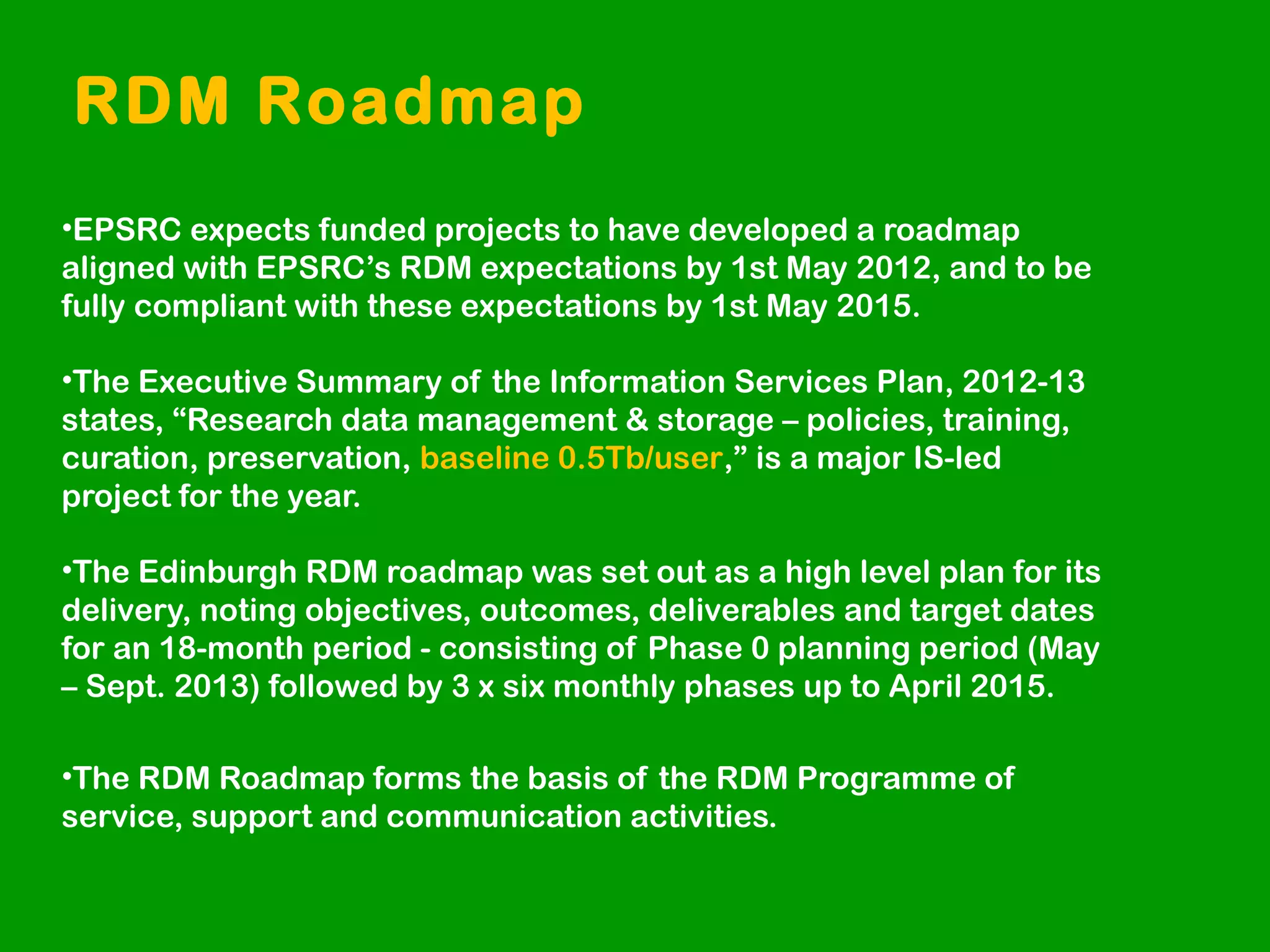 RDM Roadmap

•EPSRC expects funded projects to have developed a roadmap aligned with EPSRC's RDM expectations by 1st May 2012, and to be fully compliant with these expectations by 1st May 2015.

•The Executive Summary of the Information Services Plan, 2012-13 states, "Research data management & storage – policies, training, curation, preservation, baseline 0.5Tb/user," is a major IS-led project for the year.

•The Edinburgh RDM roadmap was set out as a high level plan for its delivery, noting objectives, outcomes, deliverables and target dates for an 18-month period - consisting of Phase 0 planning period (May – Sept. 2013) followed by 3 x six monthly phases up to April 2015.

•The RDM Roadmap forms the basis of the RDM Programme of service, support and communication activities.